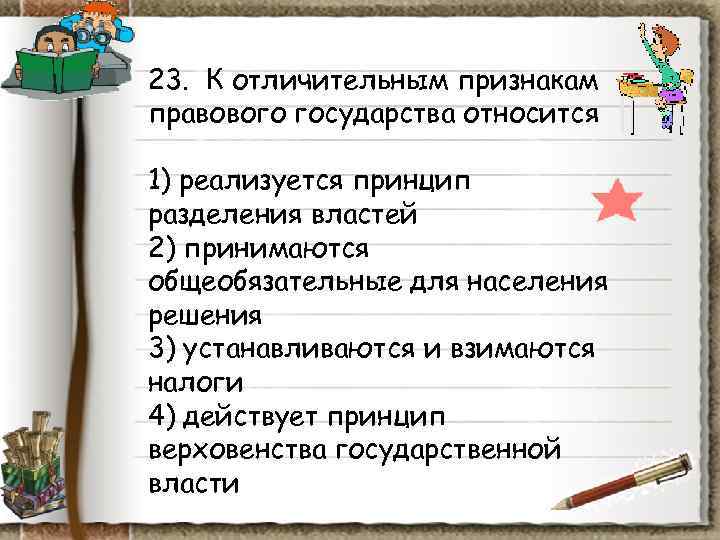 23. К отличительным признакам правового государства относится

1) реализуется принцип разделения властей
2) принимаются общеобязательные для населения решения
3) устанавливаются и взимаются налоги
4) действует принцип верховенства государственной власти